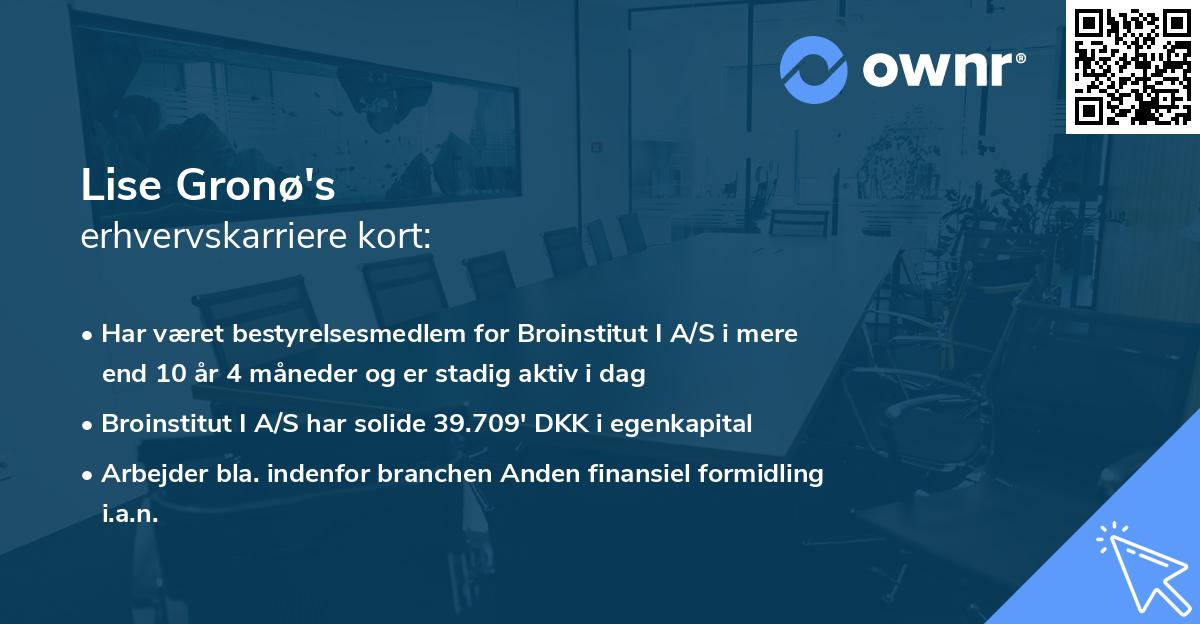 ownr®

Lise Gronø's
erhvervskarriere kort:

• Har været bestyrelsesmedlem for Broinstitut I A/S i mere end 10 år 4 måneder og er stadig aktiv i dag

• Broinstitut I A/S har solide 39.709' DKK i egenkapital

• Arbejder bla. indenfor branchen Anden finansiel formidling i.a.n.